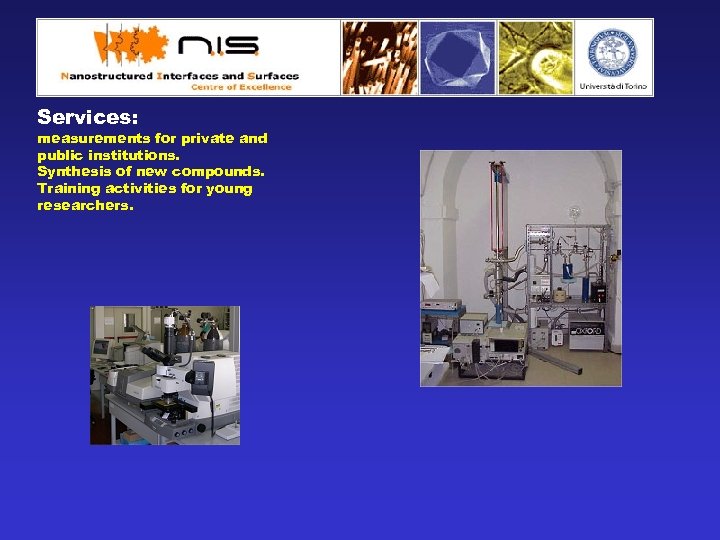 n.i.s.
Nanostructured Interfaces and Surfaces
Centre of Excellence

Università di Torino

Services:
measurements for private and public institutions.
Synthesis of new compounds.
Training activities for young researchers.

OXFORD